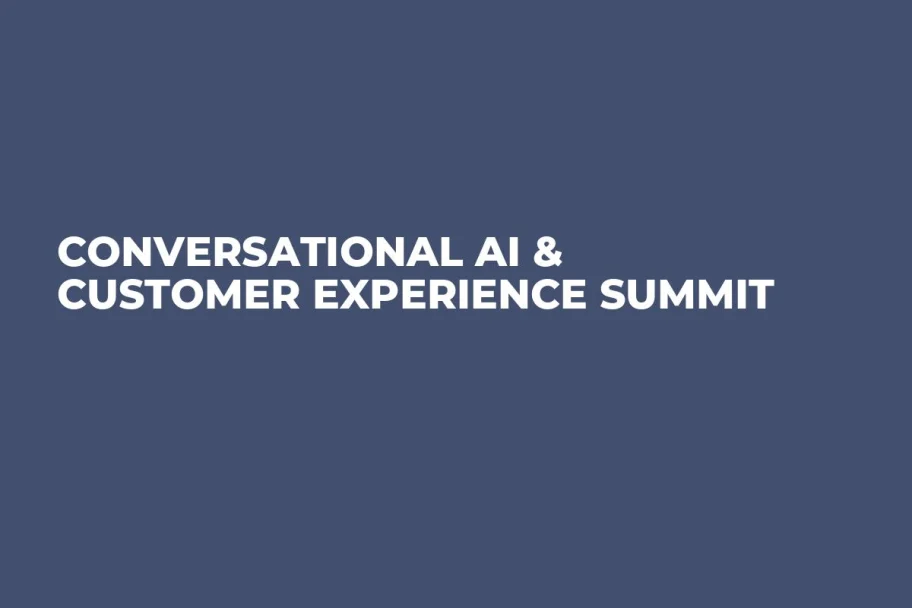 CONVERSATIONAL AI & CUSTOMER EXPERIENCE SUMMIT